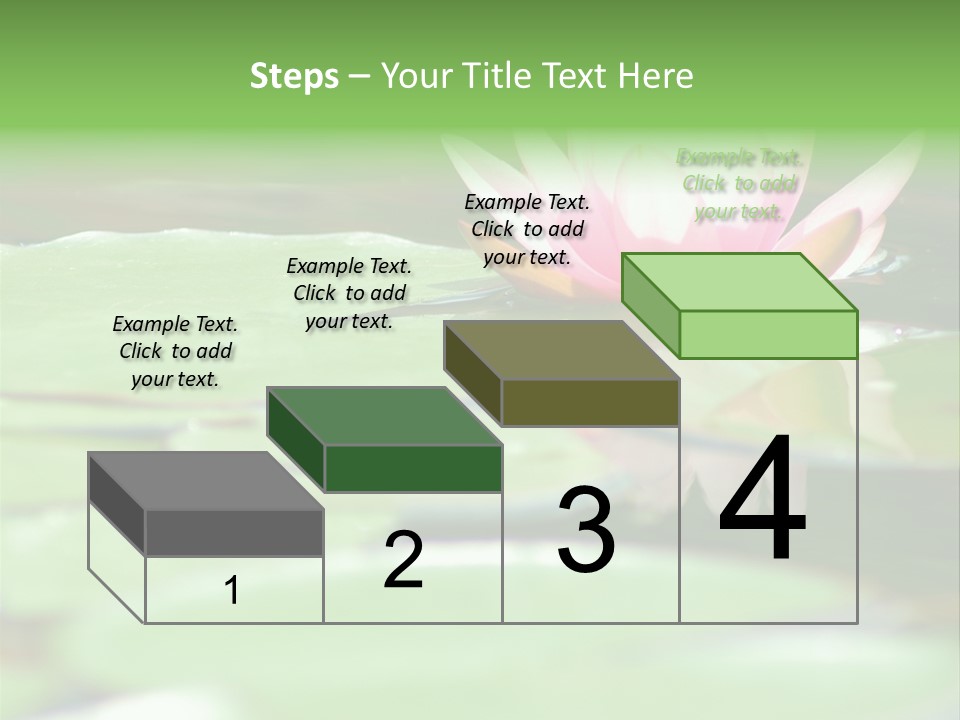 Steps – Your Title Text Here

Example Text. Click to add your text.

Example Text. Click to add your text.

Example Text. Click to add your text.

Example Text. Click to add your text.

1

2

3

4